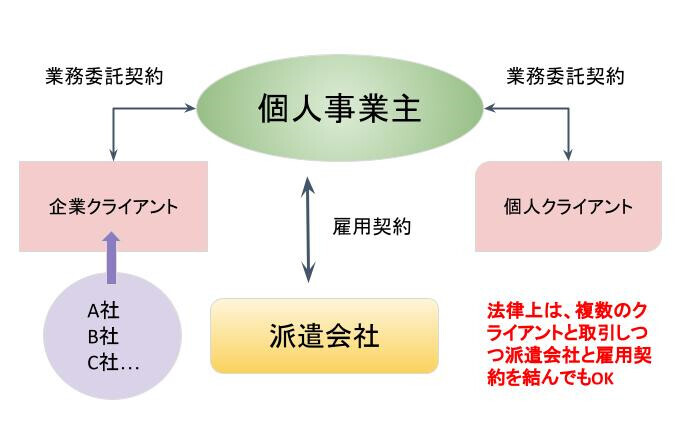 業務委託契約

個人事業主

業務委託契約

企業クライアント

雇用契約

個人クライアント

A社
B社
C社…

派遣会社

法律上は、複数のクライアントと取引しつつ派遣会社と雇用契約を結んでもOK